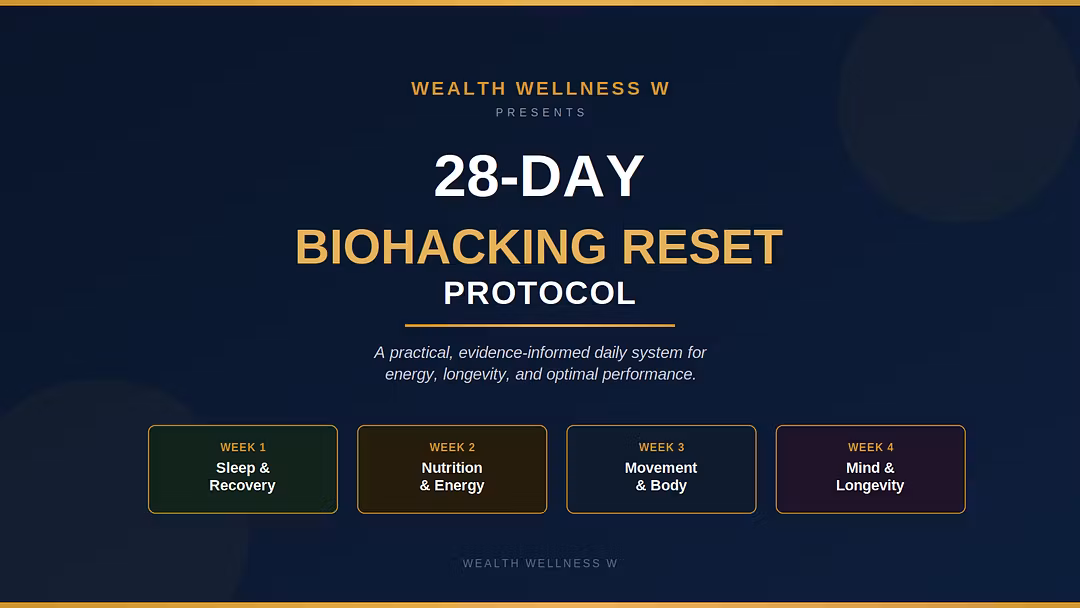 WEALTH WELLNESS W
PRESENTS

28-DAY

BIOHACKING RESET
PROTOCOL

A practical, evidence-informed daily system for energy, longevity, and optimal performance.

WEEK 1
Sleep &
Recovery

WEEK 2
Nutrition
& Energy

WEEK 3
Movement
& Body

WEEK 4
Mind &
Longevity

WEALTH WELLNESS W